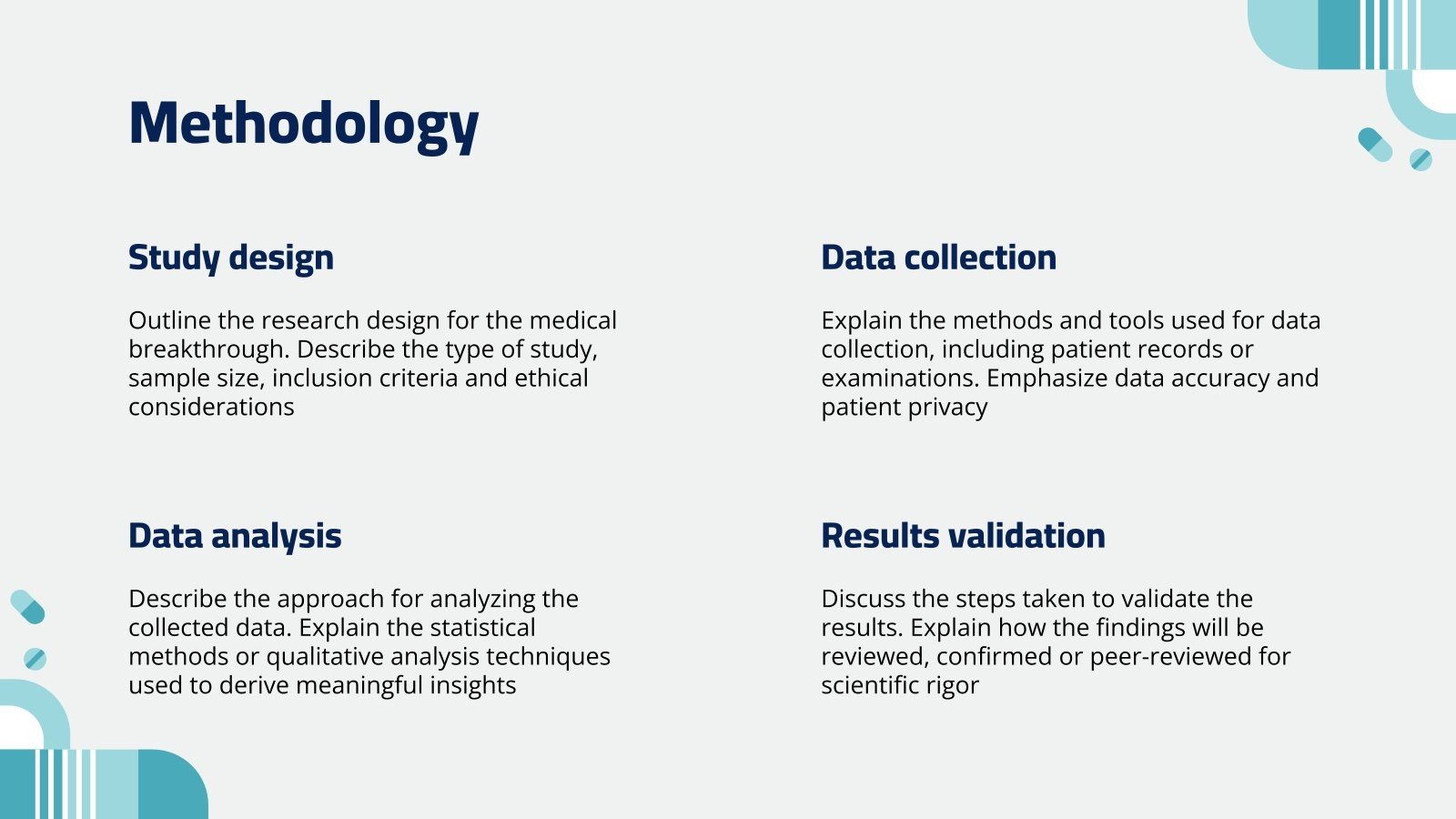 Methodology

Study design

Outline the research design for the medical breakthrough. Describe the type of study, sample size, inclusion criteria and ethical considerations

Data collection

Explain the methods and tools used for data collection, including patient records or examinations. Emphasize data accuracy and patient privacy

Data analysis

Describe the approach for analyzing the collected data. Explain the statistical methods or qualitative analysis techniques used to derive meaningful insights

Results validation

Discuss the steps taken to validate the results. Explain how the findings will be reviewed, confirmed or peer-reviewed for scientific rigor